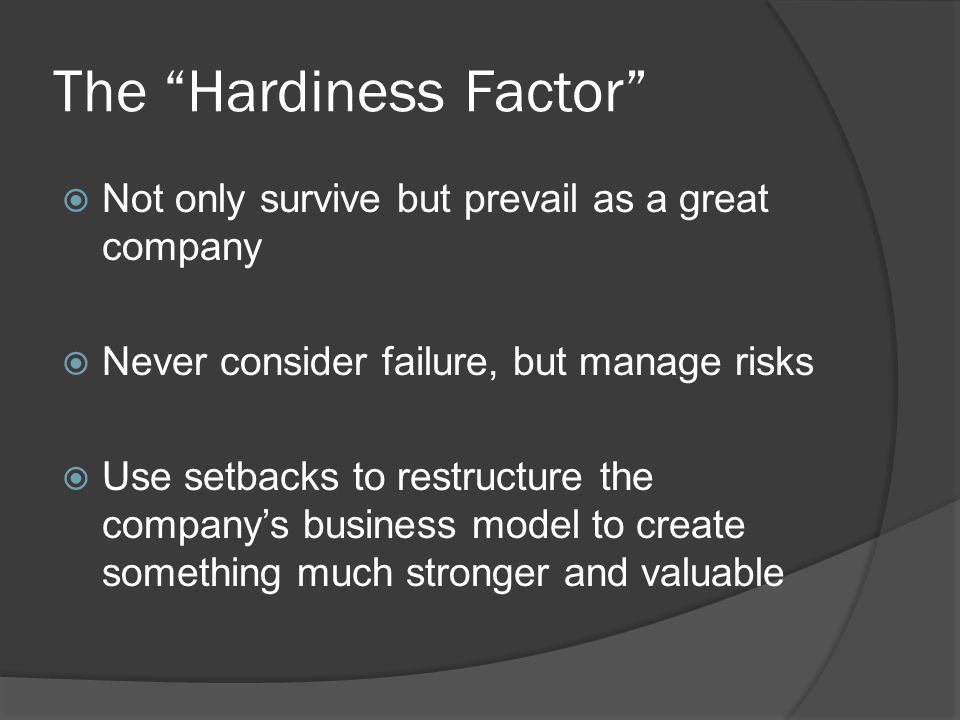 The “Hardiness Factor”

Not only survive but prevail as a great company

Never consider failure, but manage risks

Use setbacks to restructure the company’s business model to create something much stronger and valuable